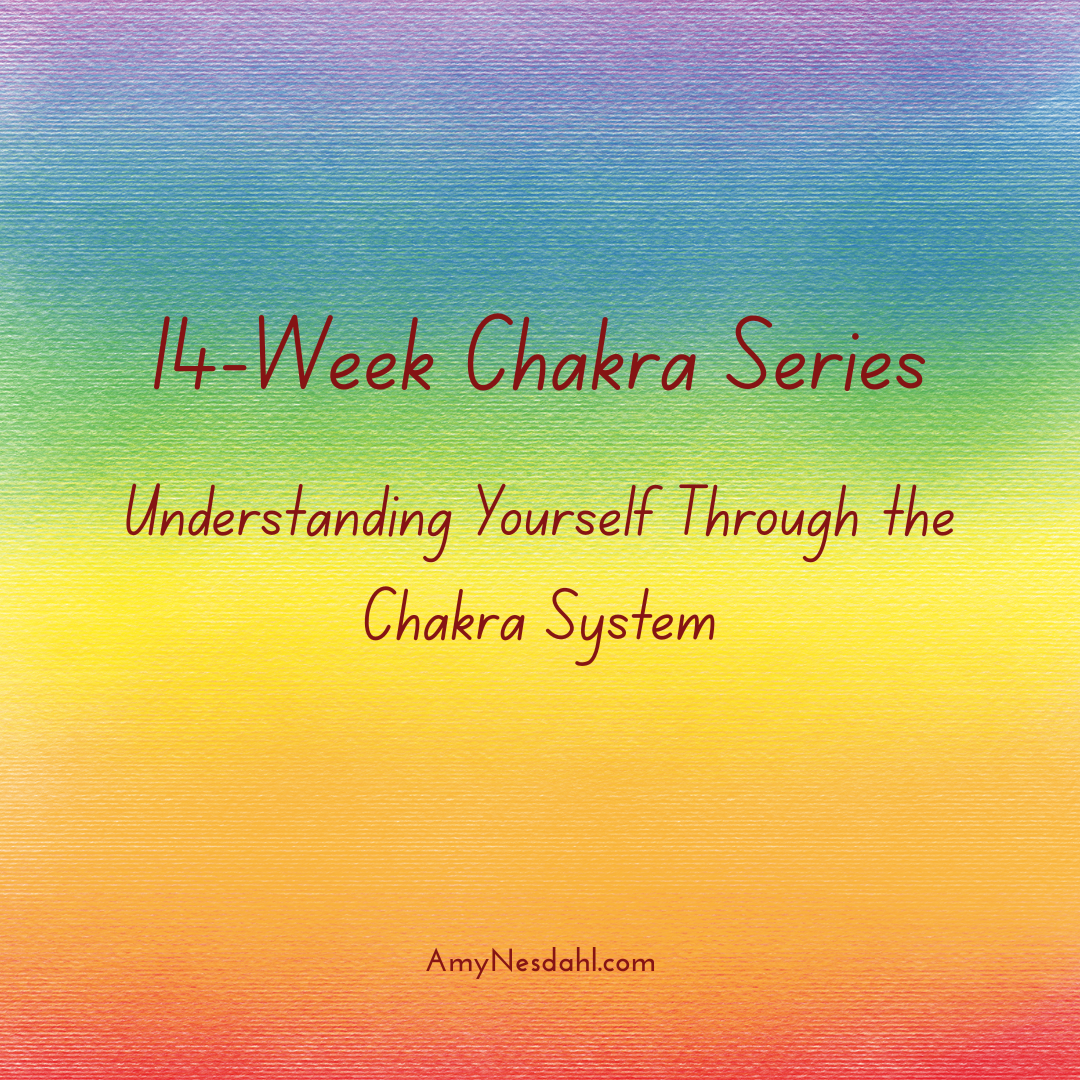 14-Week Chakra Series

Understanding Yourself Through the Chakra System

AmyNesdahl.com